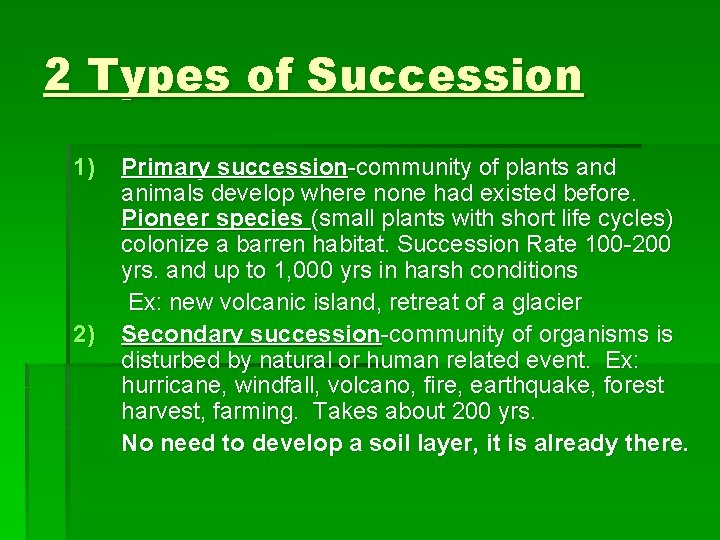 2 Types of Succession

1) Primary succession-community of plants and animals develop where none had existed before. Pioneer species (small plants with short life cycles) colonize a barren habitat. Succession Rate 100-200 yrs. and up to 1,000 yrs in harsh conditions

Ex: new volcanic island, retreat of a glacier

2) Secondary succession-community of organisms is disturbed by natural or human related event. Ex: hurricane, windfall, volcano, fire, earthquake, forest harvest, farming. Takes about 200 yrs.

No need to develop a soil layer, it is already there.